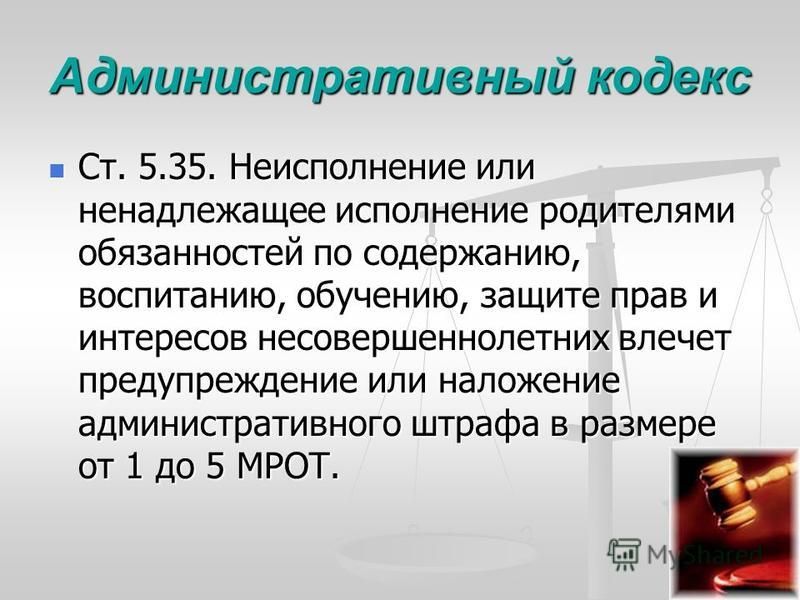 Административный кодекс

Ст. 5.35. Неисполнение или ненадлежащее исполнение родителями обязанностей по содержанию, воспитанию, обучению, защите прав и интересов несовершеннолетних влечет предупреждение или наложение административного штрафа в размере от 1 до 5 МРОТ.

MyShared